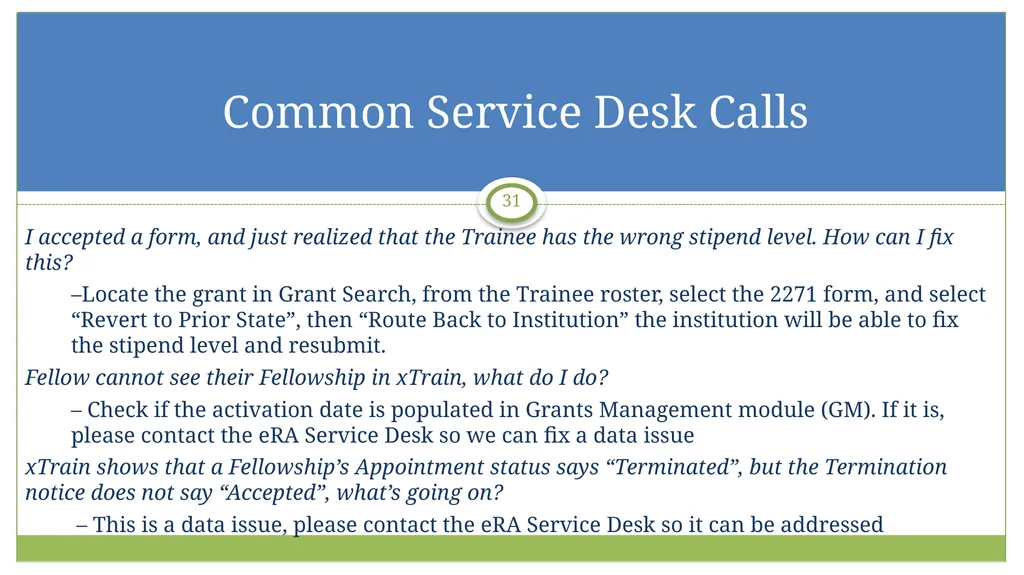 Common Service Desk Calls

31

I accepted a form, and just realized that the Trainee has the wrong stipend level. How can I fix this?

–Locate the grant in Grant Search, from the Trainee roster, select the 2271 form, and select “Revert to Prior State”, then “Route Back to Institution” the institution will be able to fix the stipend level and resubmit.

Fellow cannot see their Fellowship in xTrain, what do I do?

– Check if the activation date is populated in Grants Management module (GM). If it is, please contact the eRA Service Desk so we can fix a data issue

xTrain shows that a Fellowship’s Appointment status says “Terminated”, but the Termination notice does not say “Accepted”, what’s going on?

– This is a data issue, please contact the eRA Service Desk so it can be addressed